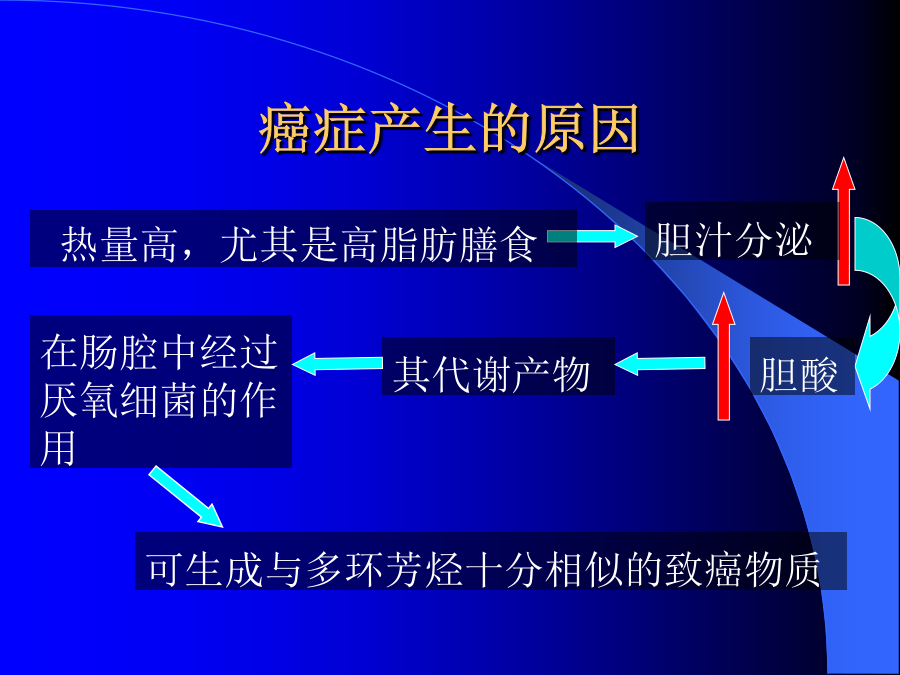 癌症产生的原因

热量高，尤其是高脂肪膳食

胆汁分泌

胆酸

其代谢产物

在肠腔中经过厌氧细菌的作用

可生成与多环芳烃十分相似的致癌物质